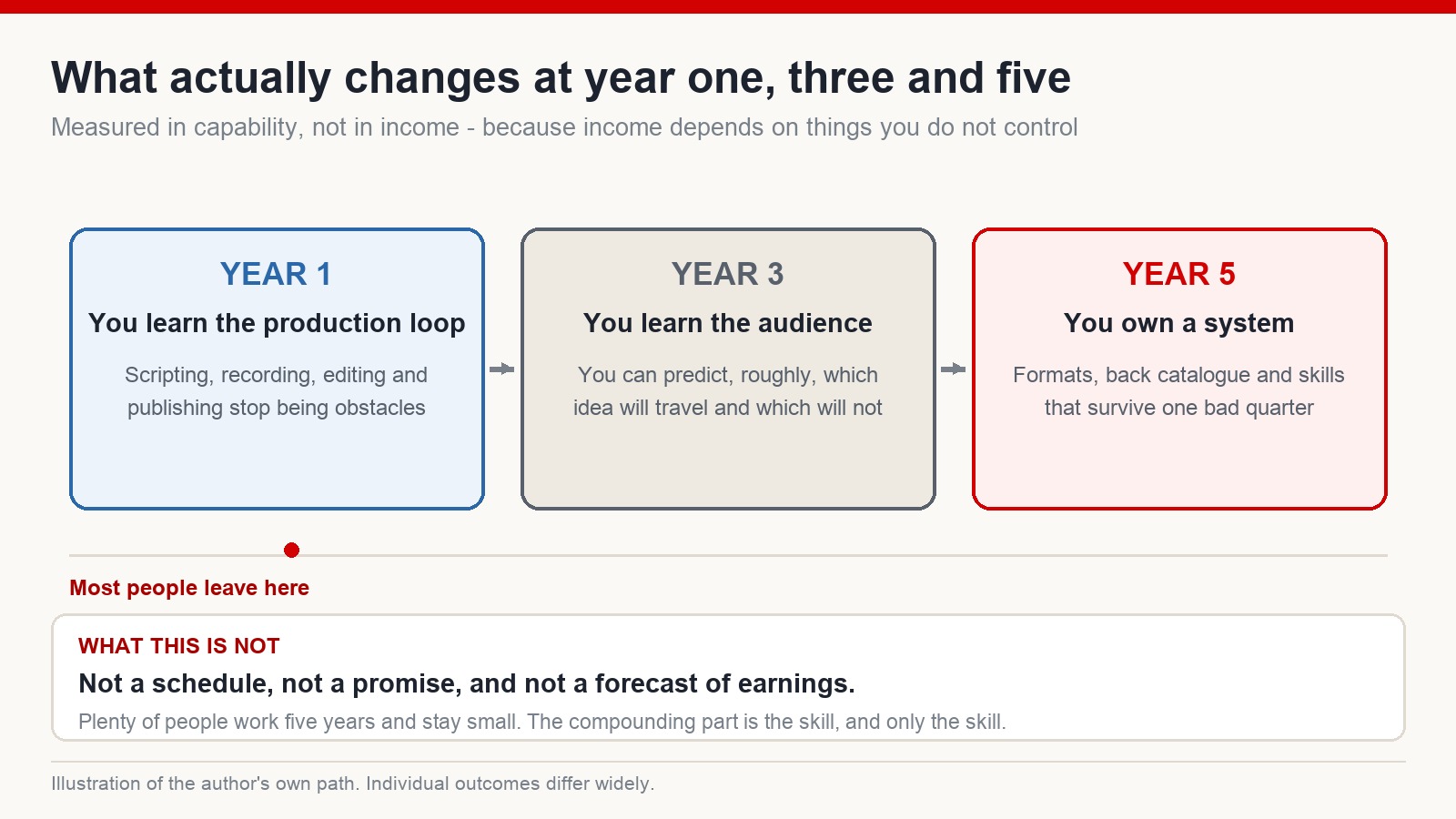 What actually changes at year one, three and five

Measured in capability, not in income - because income depends on things you do not control

YEAR 1

You learn the production loop

Scripting, recording, editing and publishing stop being obstacles

YEAR 3

You learn the audience

You can predict, roughly, which idea will travel and which will not

YEAR 5

You own a system

Formats, back catalogue and skills that survive one bad quarter

Most people leave here

WHAT THIS IS NOT

Not a schedule, not a promise, and not a forecast of earnings.

Plenty of people work five years and stay small. The compounding part is the skill, and only the skill.

Illustration of the author's own path. Individual outcomes differ widely.